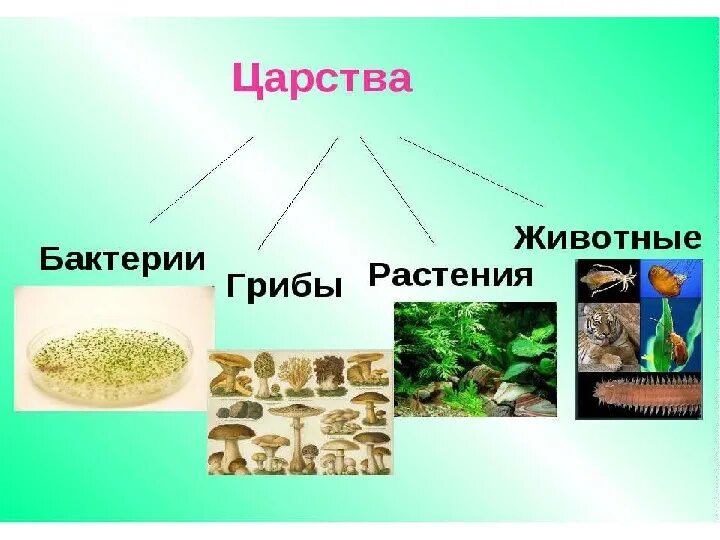 Царства

Бактерии

Грибы

Растения

Животные